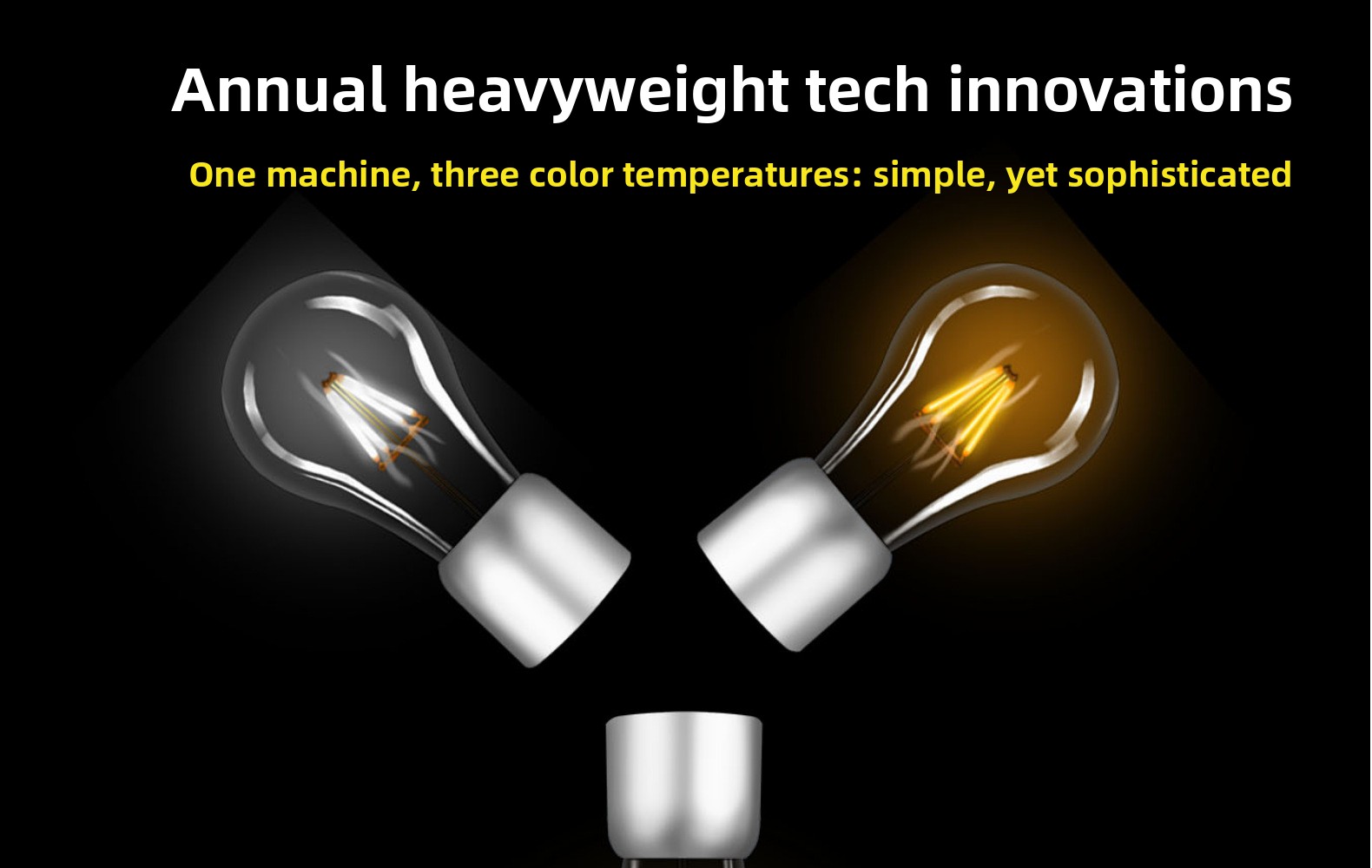 Annual heavyweight tech innovations

One machine, three color temperatures: simple, yet sophisticated